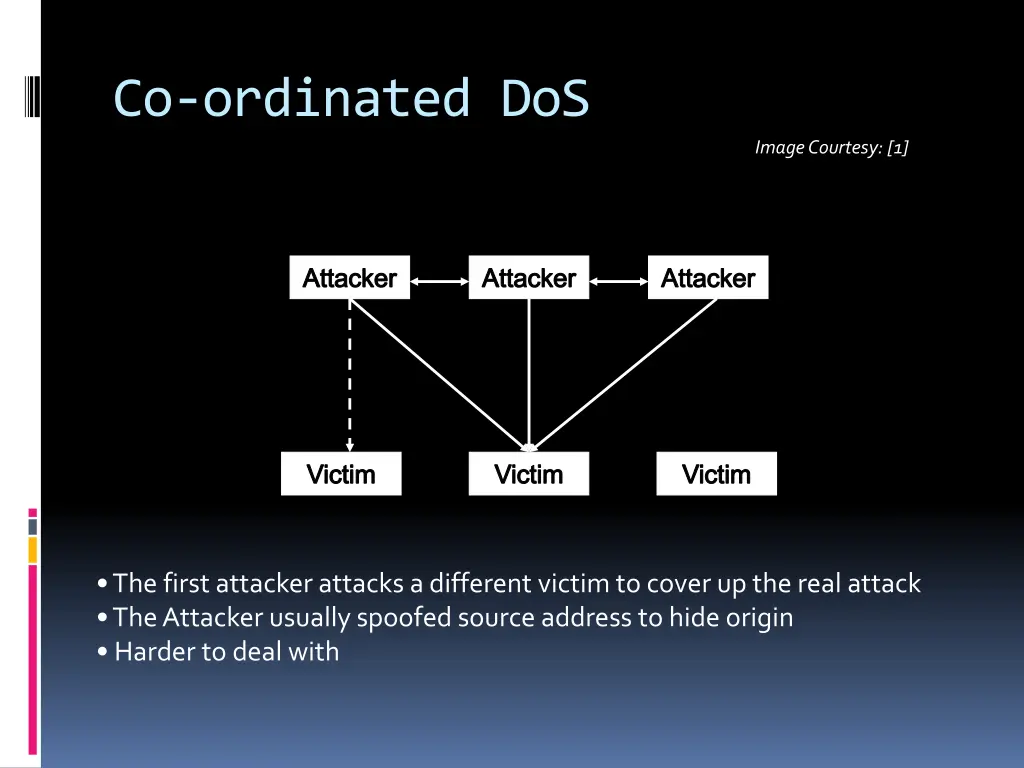 Co-ordinated DoS

Image Courtesy: [1]

Attacker
Attacker
Attacker

Victim
Victim
Victim

• The first attacker attacks a different victim to cover up the real attack
• The Attacker usually spoofed source address to hide origin
• Harder to deal with